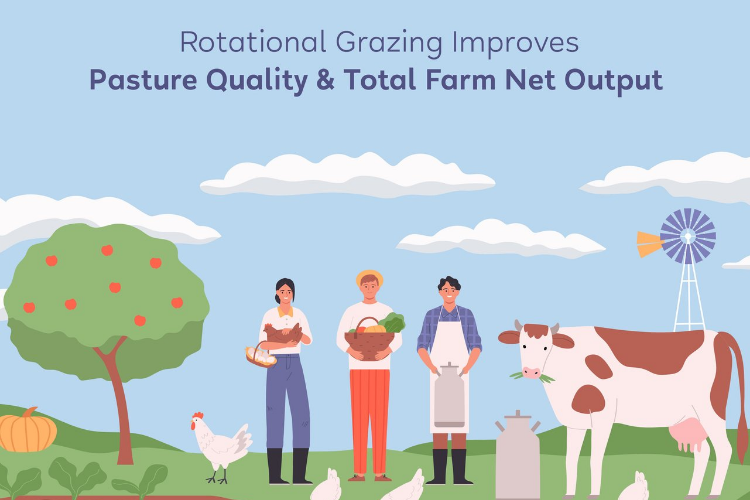 Rotational Grazing Improves
Pasture Quality & Total Farm Net Output